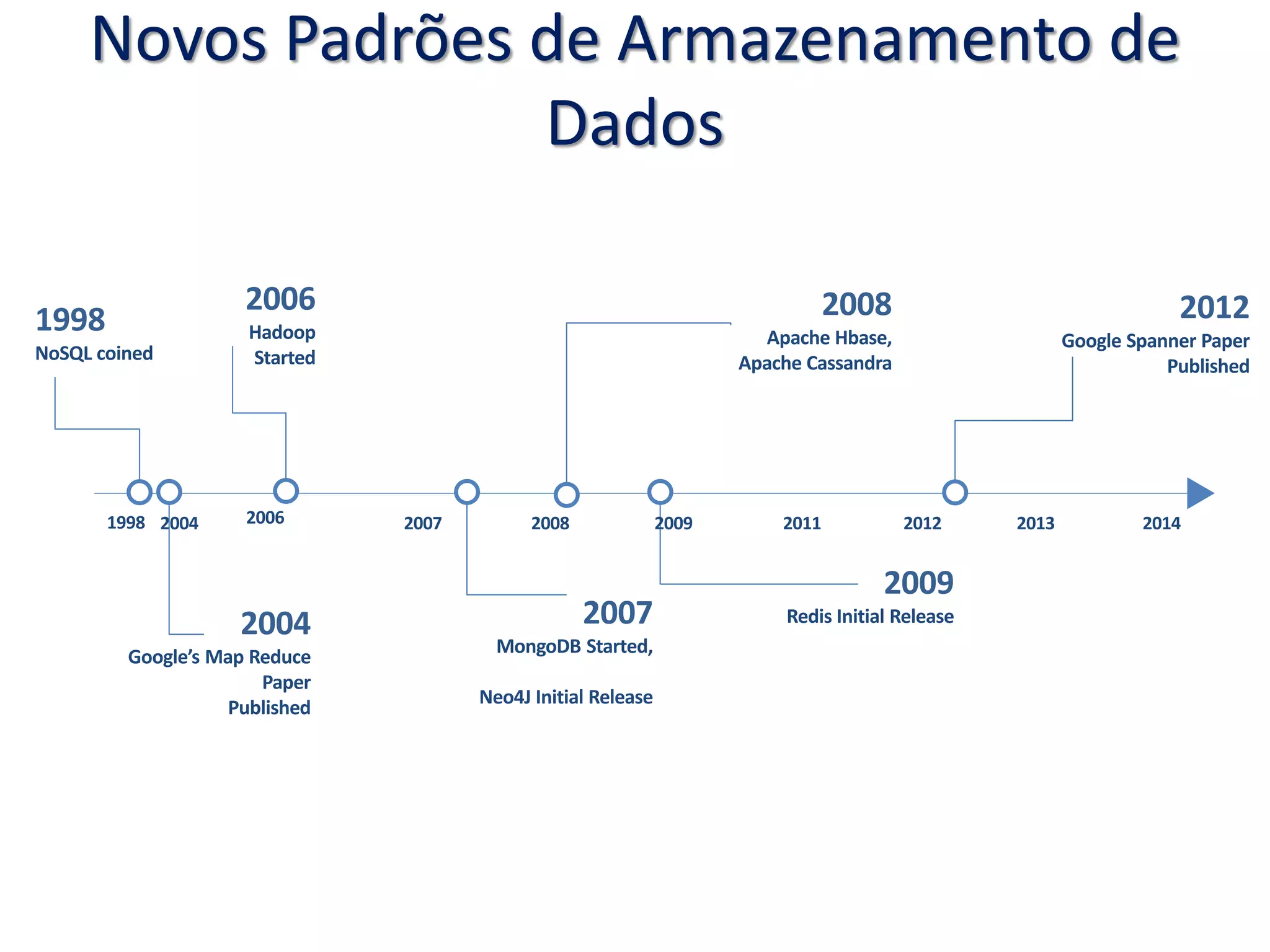 Novos Padrões de Armazenamento de Dados

1998
NoSQL coined

2006
Hadoop Started

2008
Apache Hbase, Apache Cassandra

2012
Google Spanner Paper Published

1998 2004 2006 2007 2008 2009 2011 2012 2013 2014

2004
Google's Map Reduce Paper Published

2007
MongoDB Started,

Neo4J Initial Release

2009
Redis Initial Release